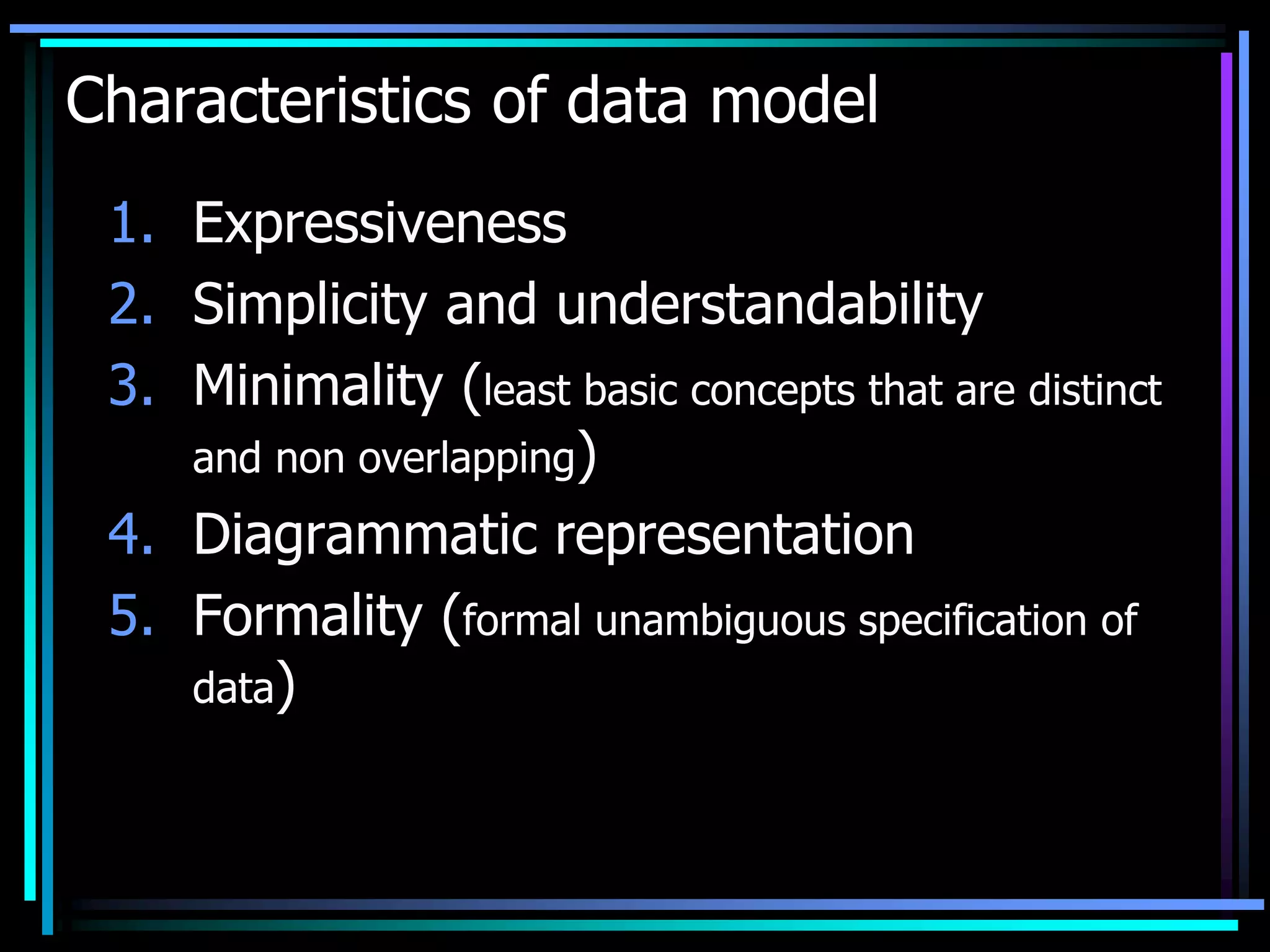 Characteristics of data model

1. Expressiveness
2. Simplicity and understandability
3. Minimality (least basic concepts that are distinct and non overlapping)
4. Diagrammatic representation
5. Formality (formal unambiguous specification of data)